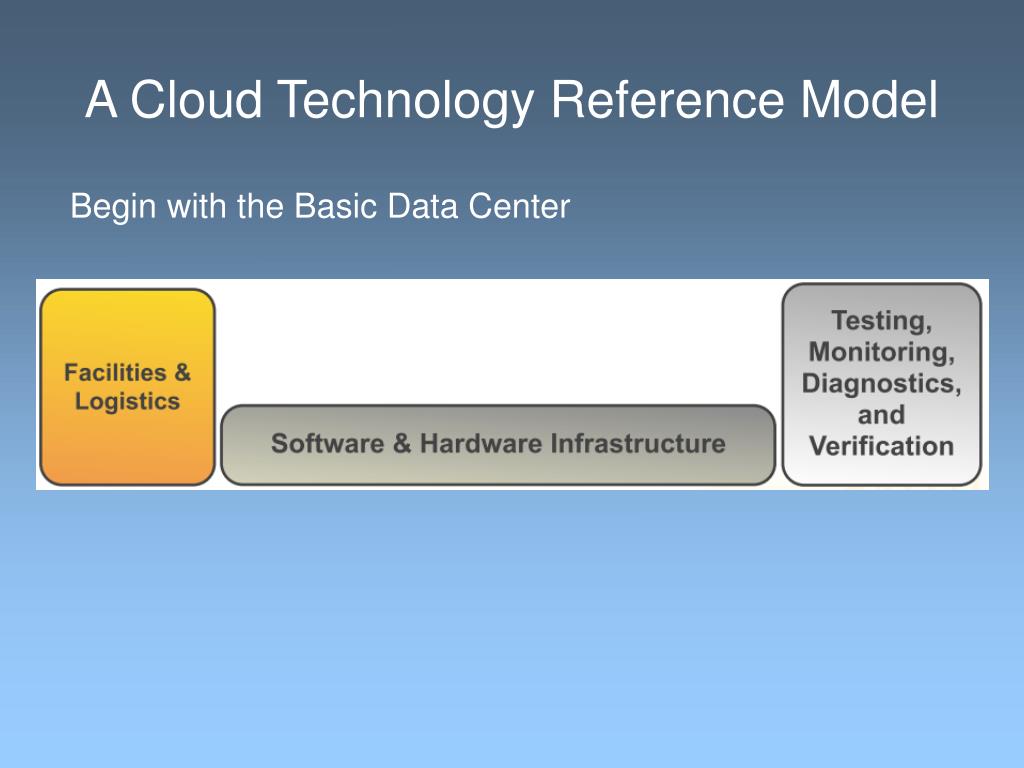 A Cloud Technology Reference Model

Begin with the Basic Data Center

Facilities & Logistics

Software & Hardware Infrastructure

Testing, Monitoring, Diagnostics, and Verification